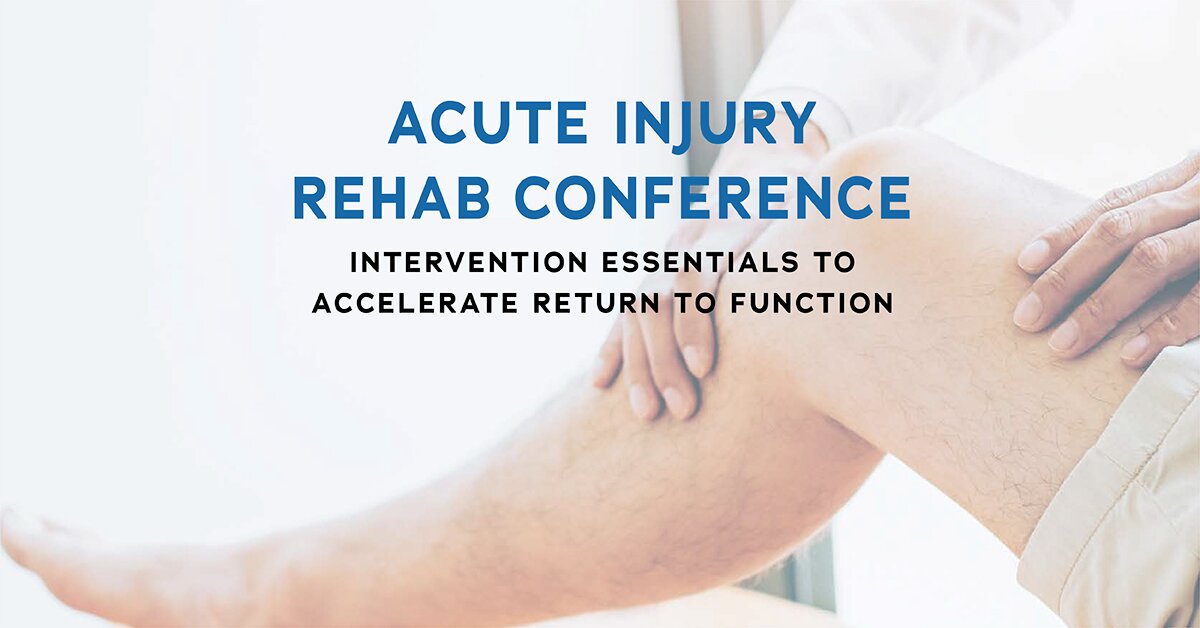 ACUTE INJURY REHAB CONFERENCE

INTERVENTION ESSENTIALS TO ACCELERATE RETURN TO FUNCTION